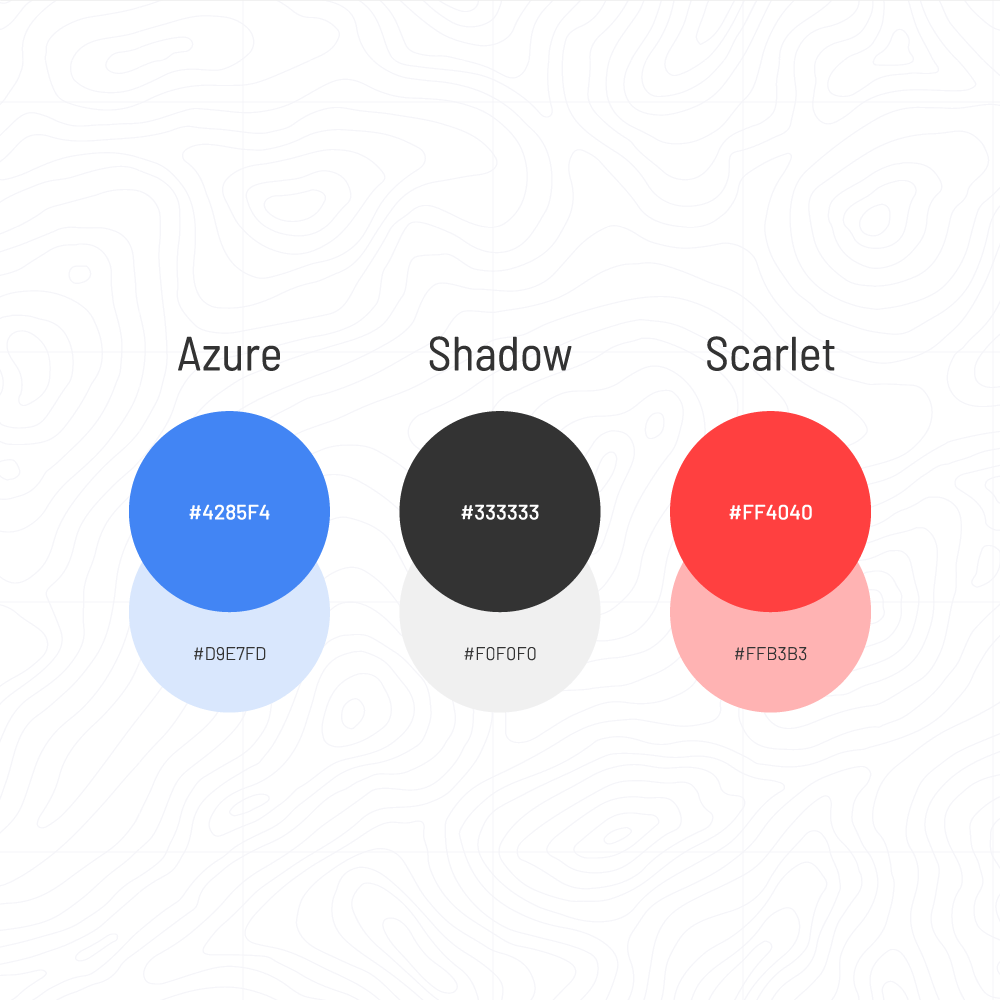 Azure

#4285F4

#D9E7FD

Shadow

#333333

#F0F0F0

Scarlet

#FF4040

#FFB3B3